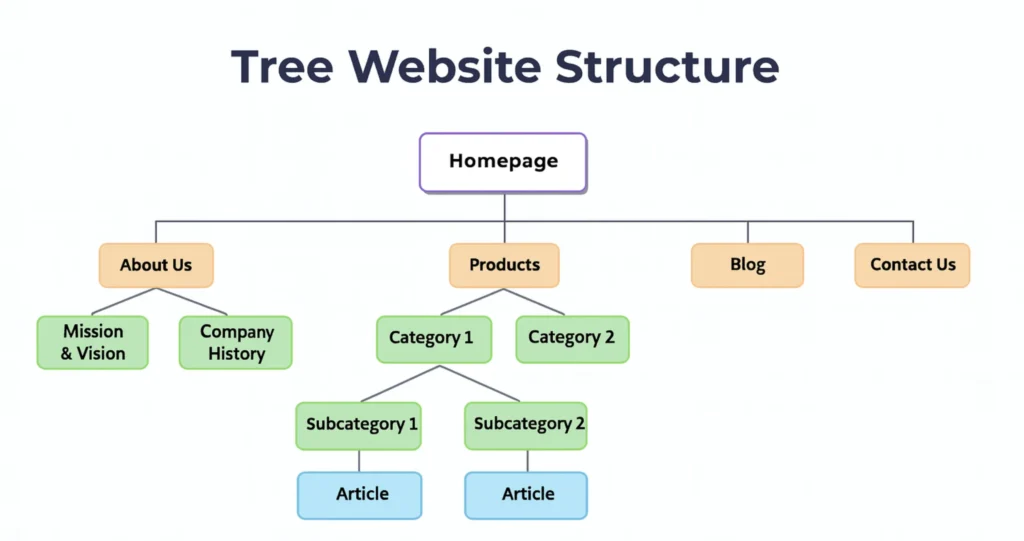 Tree Website Structure

Homepage

About Us

Products

Blog

Contact Us

Mission & Vision

Company History

Category 1

Category 2

Subcategory 1

Subcategory 2

Article

Article